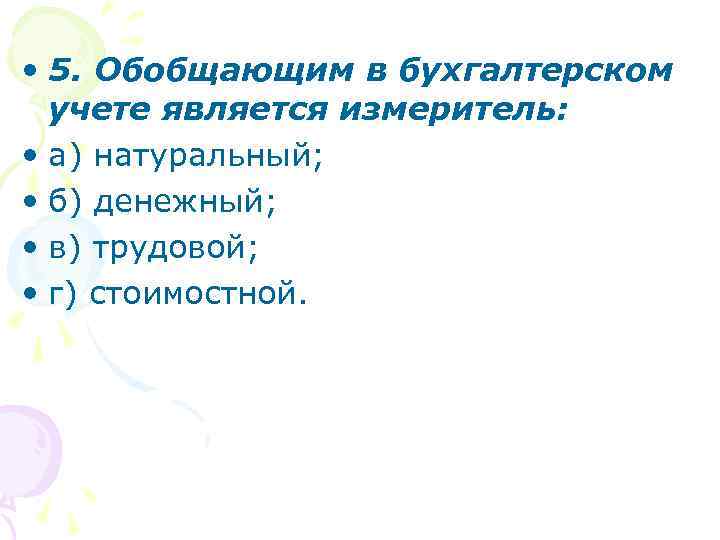 • 5. Обобщающим в бухгалтерском учете является измеритель:
• а) натуральный;
• б) денежный;
• в) трудовой;
• г) стоимостной.